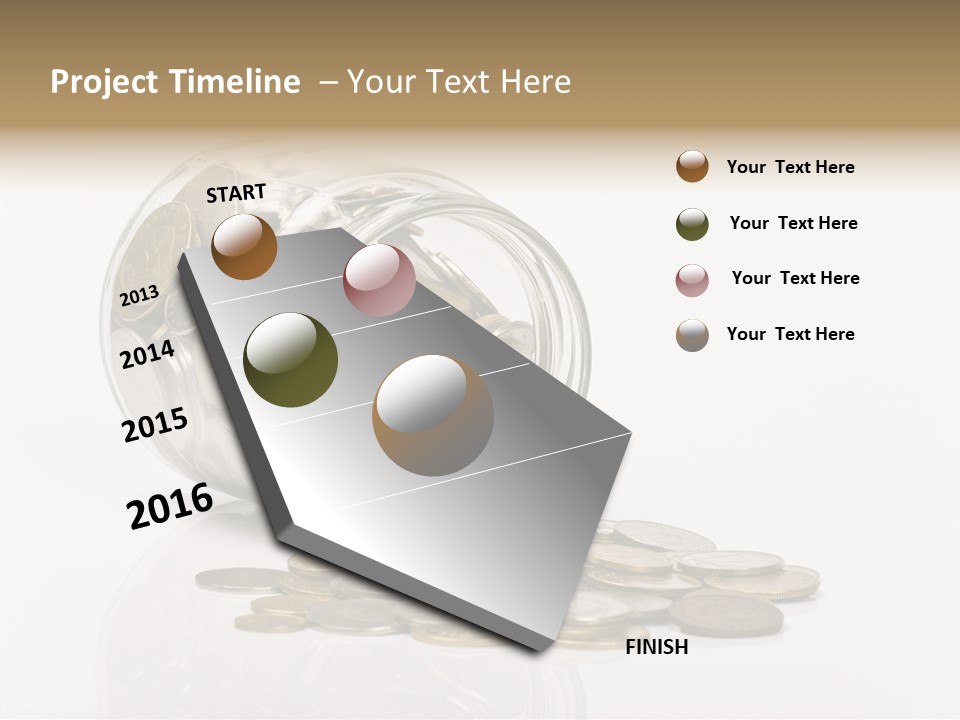 Project Timeline – Your Text Here

START

2013

2014

2015

2016

FINISH

Your Text Here

Your Text Here

Your Text Here

Your Text Here